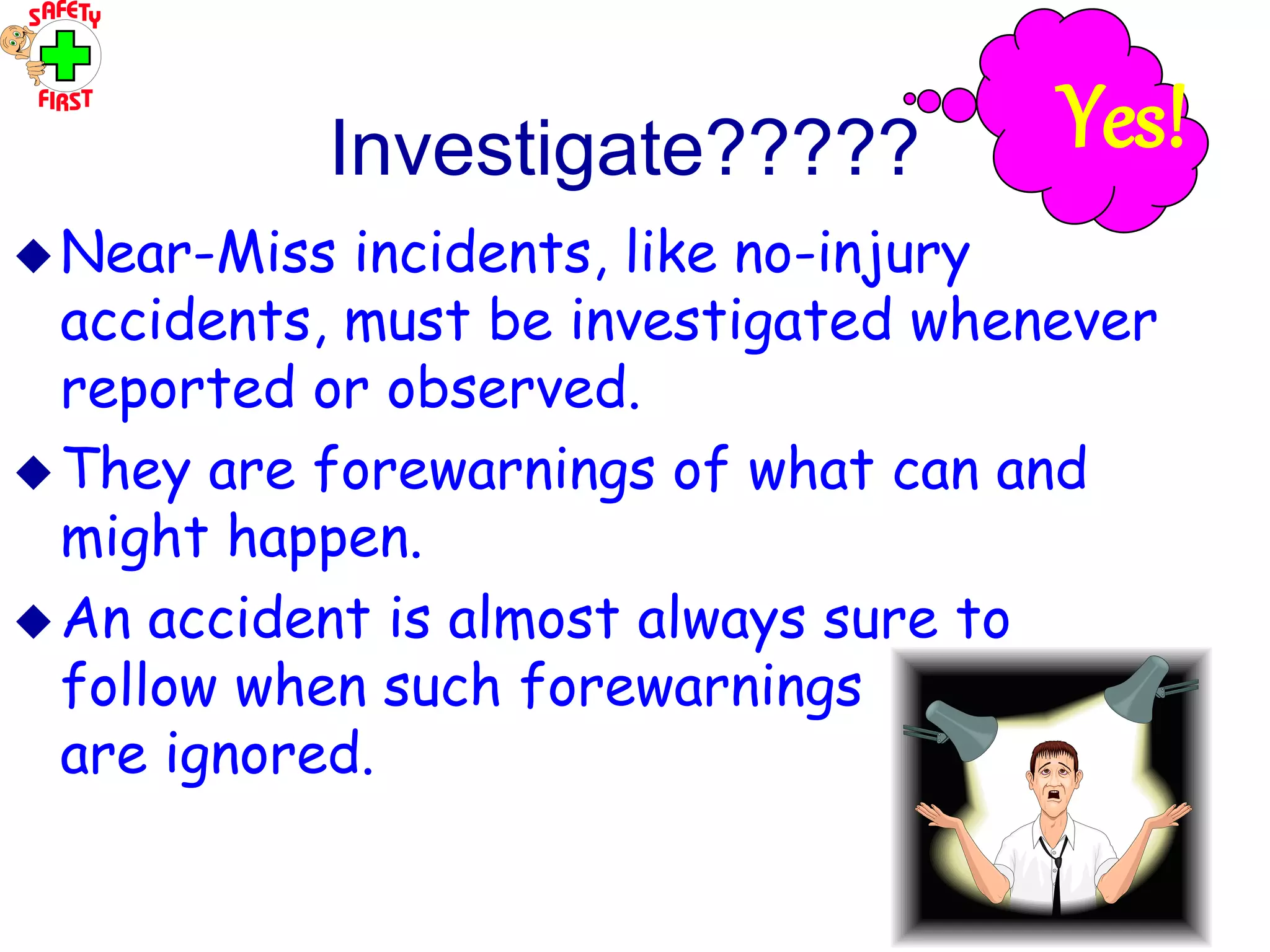 SAFETY
FIRST

Investigate?????

Yes!

◆ Near-Miss incidents, like no-injury accidents, must be investigated whenever reported or observed.

◆ They are forewarnings of what can and might happen.

◆ An accident is almost always sure to follow when such forewarnings are ignored.